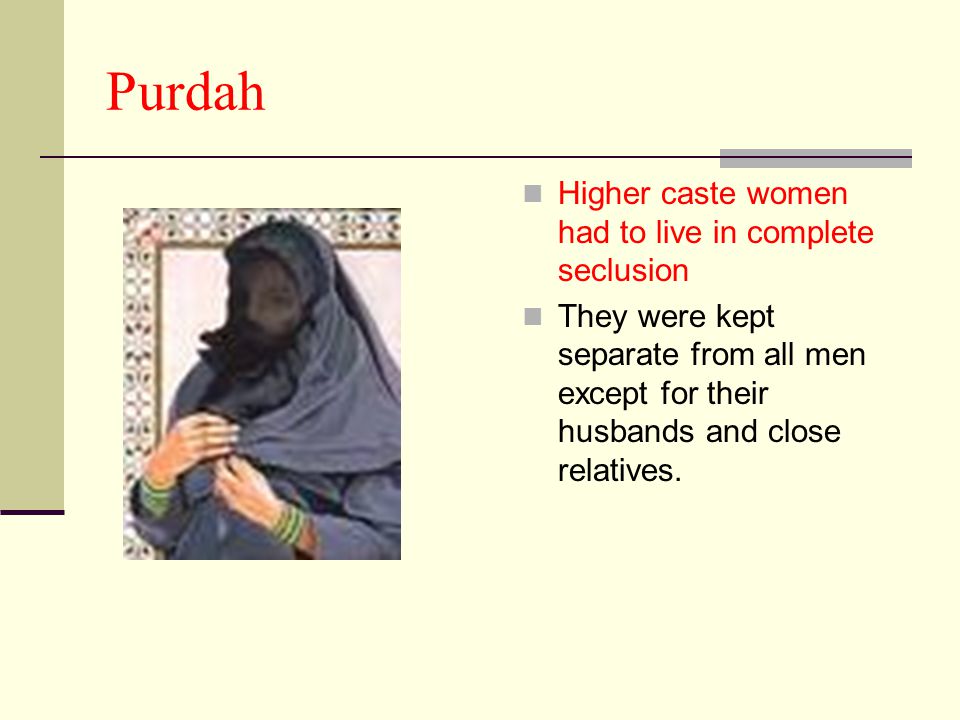 Purdah

Higher caste women had to live in complete seclusion

They were kept separate from all men except for their husbands and close relatives.